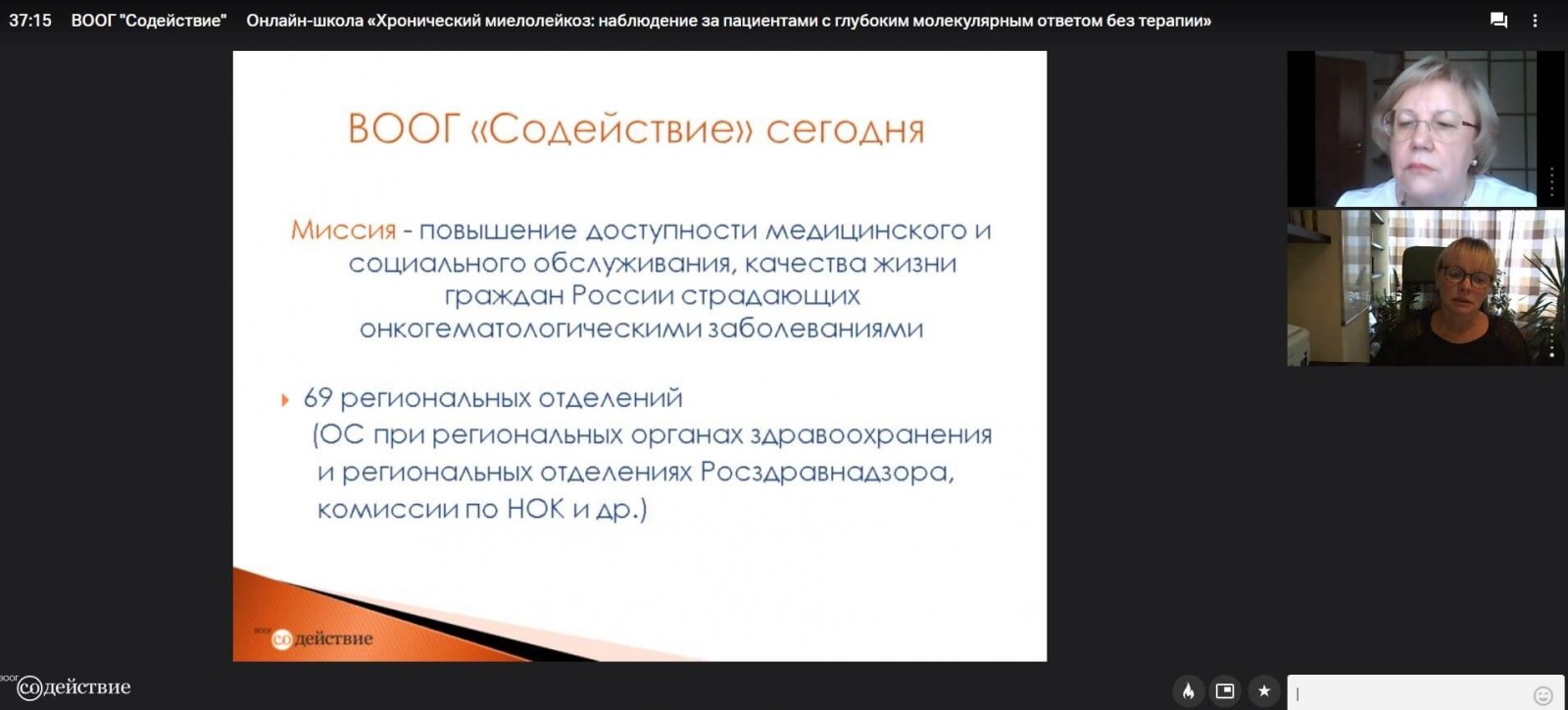 37:15 ВООГ "Содействие" Онлайн-школа «Хронический миелолейкоз: наблюдение за пациентами с глубоким молекулярным ответом без терапии»

ВООГ «Содействие» сегодня

Миссия - повышение доступности медицинского и социального обслуживания, качества жизни граждан России страдающих онкогематологическими заболеваниями

69 региональных отделений (ОС при региональных органах здравоохранения и региональных отделениях Росздравнадзора, комиссии по НОК и др.)

ВООГ содействие

ВООГ содействие